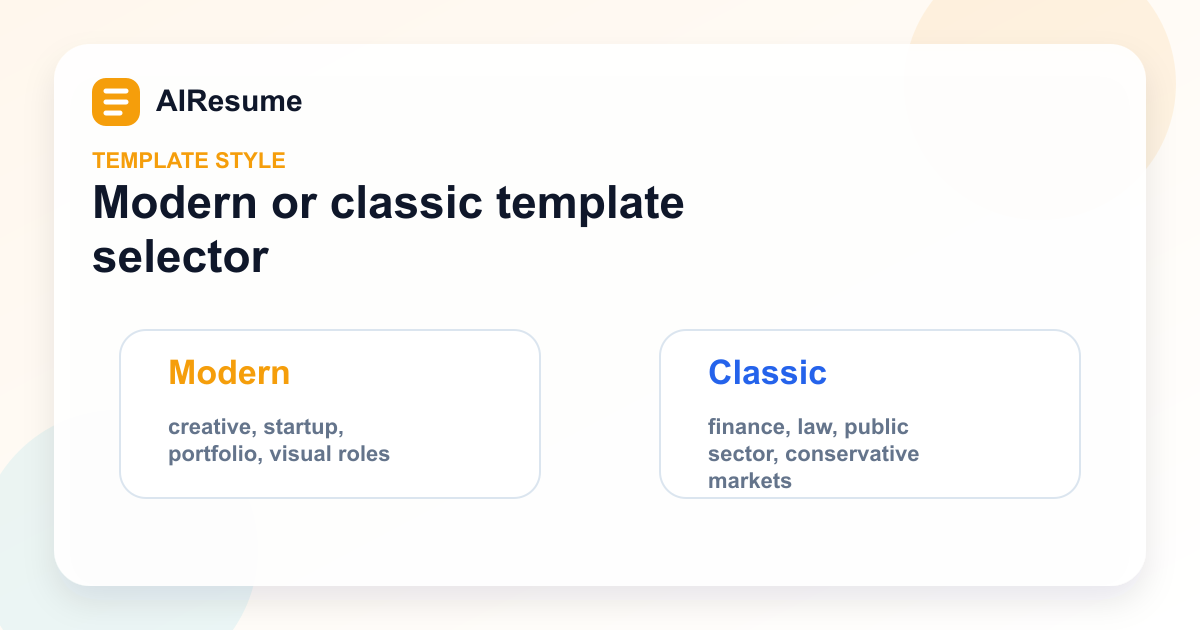 AIResume

TEMPLATE STYLE

Modern or classic template selector

Modern

creative, startup, portfolio, visual roles

Classic

finance, law, public sector, conservative markets